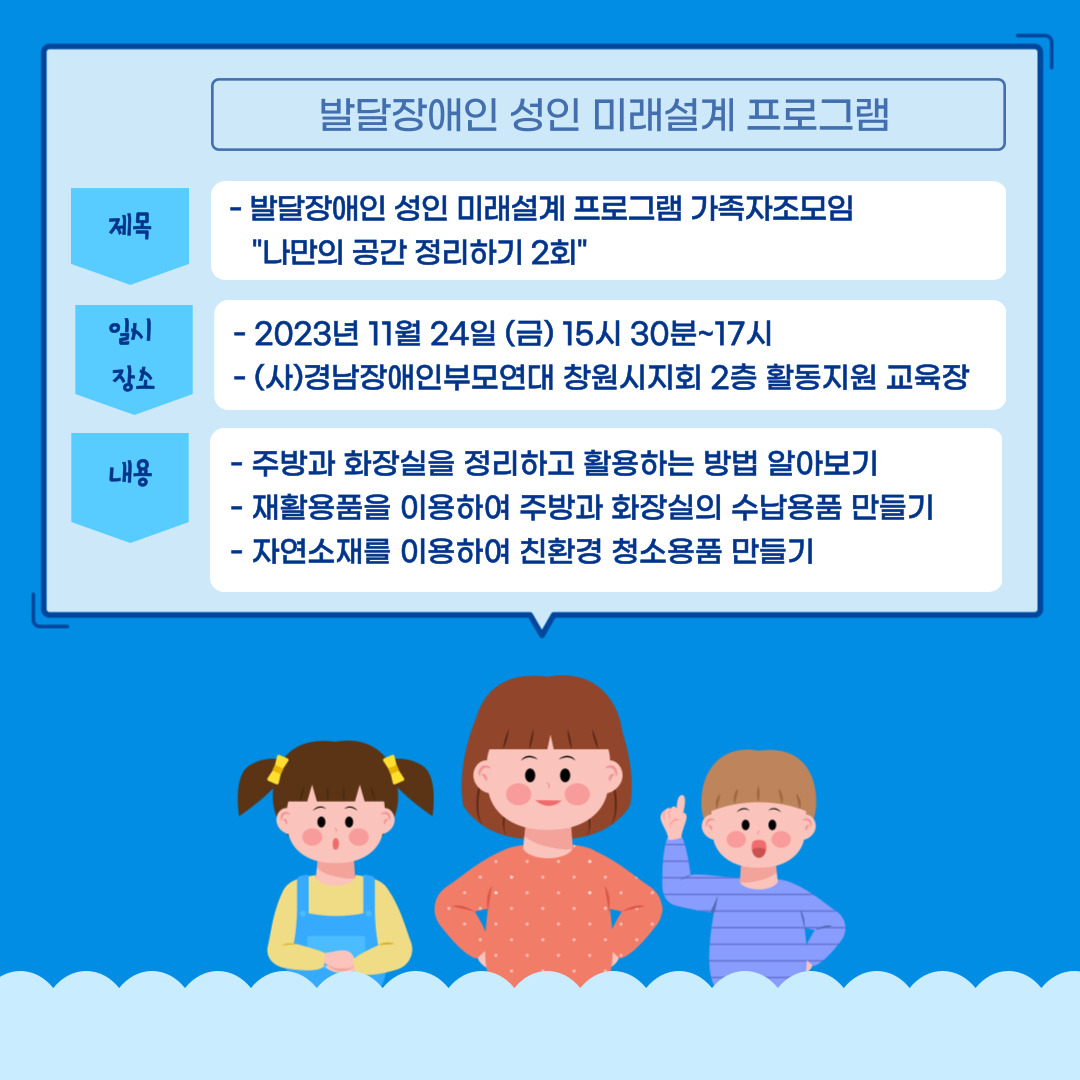 발달장애인 성인 미래설계 프로그램

제목

- 발달장애인 성인 미래설계 프로그램 가족자조모임 "나만의 공간 정리하기 2회"

일시
장소

- 2023년 11월 24일 (금) 15시 30분~17시
- (사)경남장애인부모연대 창원시지회 2층 활동지원 교육장

내용

- 주방과 화장실을 정리하고 활용하는 방법 알아보기
- 재활용품을 이용하여 주방과 화장실의 수납용품 만들기
- 자연소재를 이용하여 친환경 청소용품 만들기